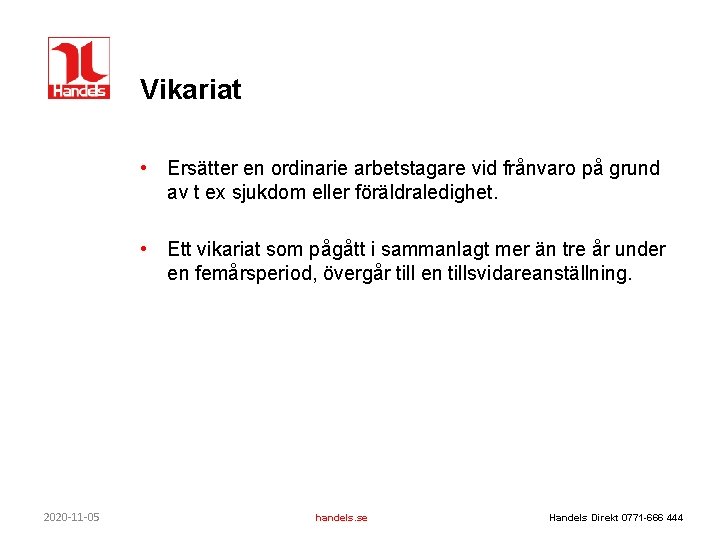 Handels

Vikariat

• Ersätter en ordinarie arbetstagare vid frånvaro på grund av t ex sjukdom eller föräldraledighet.

• Ett vikariat som pågått i sammanlagt mer än tre år under en femårsperiod, övergår till en tillsvidareanställning.

2020-11-05

handels.se

Handels Direkt 0771-666 444